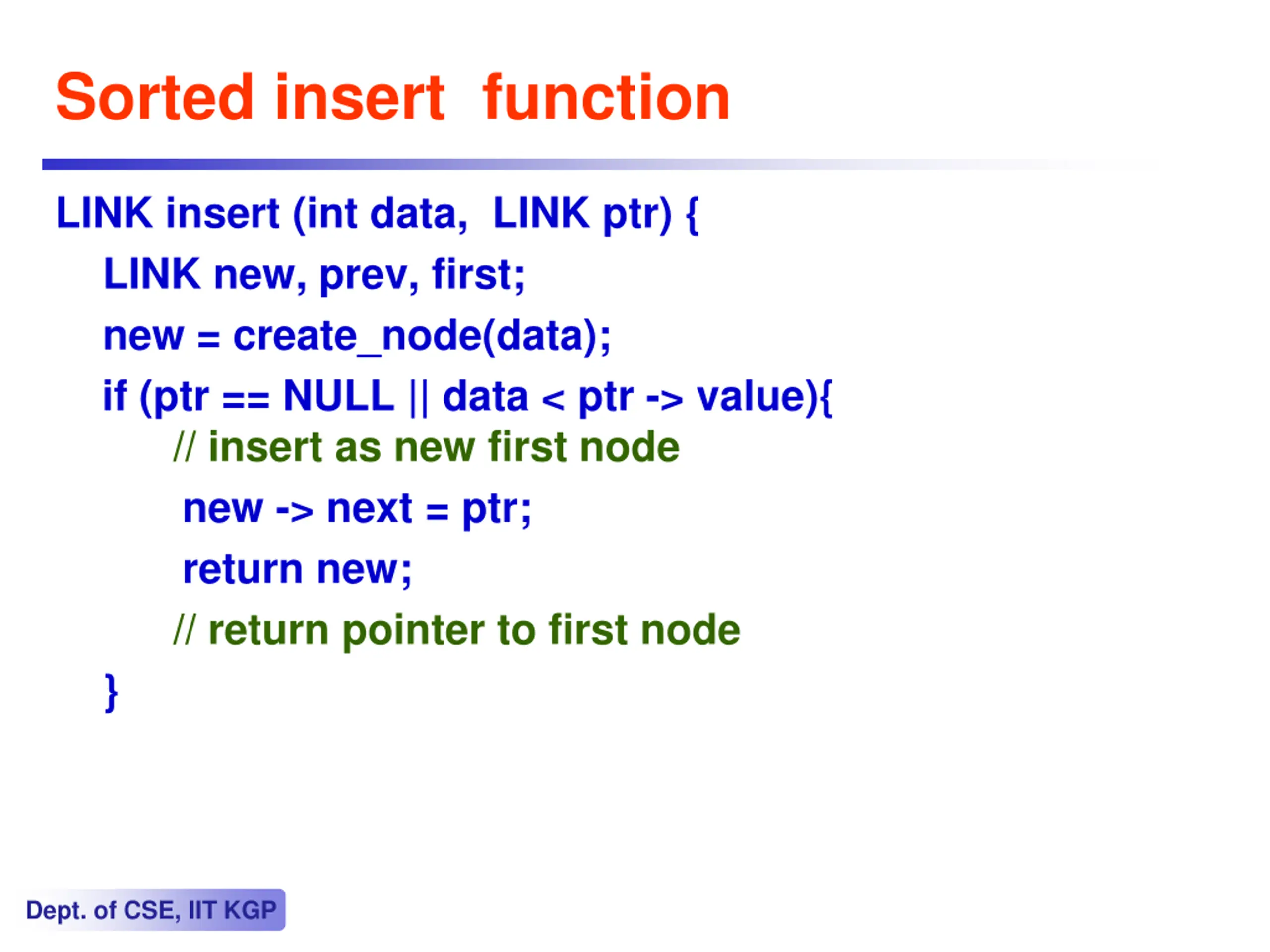 Sorted insert function

LINK insert (int data, LINK ptr) {
LINK new, prev, first;
new = create_node(data);
if (ptr == NULL || data < ptr -> value){
// insert as new first node
new -> next = ptr;
return new;
// return pointer to first node
}

Dept. of CSE, IIT KGP